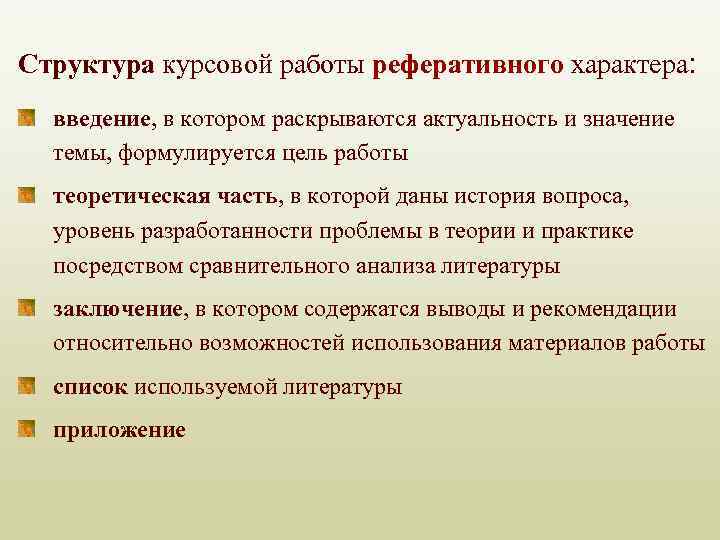 Структура курсовой работы реферативного характера:

введение, в котором раскрываются актуальность и значение темы, формулируется цель работы

теоретическая часть, в которой даны история вопроса, уровень разработанности проблемы в теории и практике посредством сравнительного анализа литературы

заключение, в котором содержатся выводы и рекомендации относительно возможностей использования материалов работы

список используемой литературы

приложение